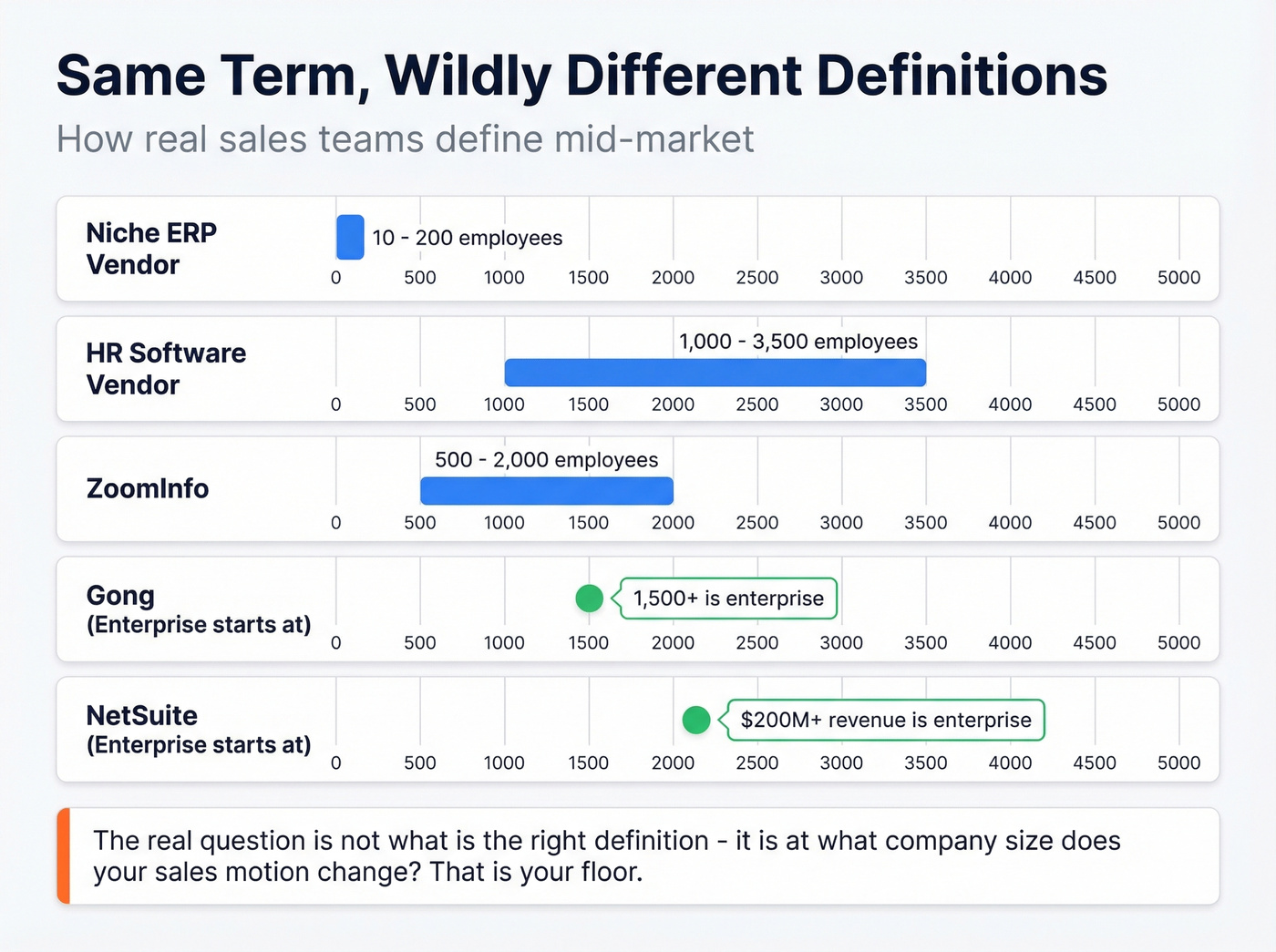 Same Term, Wildly Different Definitions
How real sales teams define mid-market

Niche ERP Vendor
10 - 200 employees
0 500 1000 1500 2000 2500 3000 3500 4000 4500 5000

HR Software Vendor
1,000 - 3,500 employees
0 500 1000 1500 2000 2500 3000 3500 4000 4500 5000

ZoomInfo
500 - 2,000 employees
0 500 1000 1500 2000 2500 3000 3500 4000 4500 5000

Gong
(Enterprise starts at)
1,500+ is enterprise
0 500 1000 1500 2000 2500 3000 3500 4000 4500 5000

NetSuite
(Enterprise starts at)
$200M+ revenue is enterprise
0 500 1000 1500 2000 2500 3000 3500 4000 4500 5000

The real question is not what is the right definition - it is at what company size does your sales motion change? That is your floor.